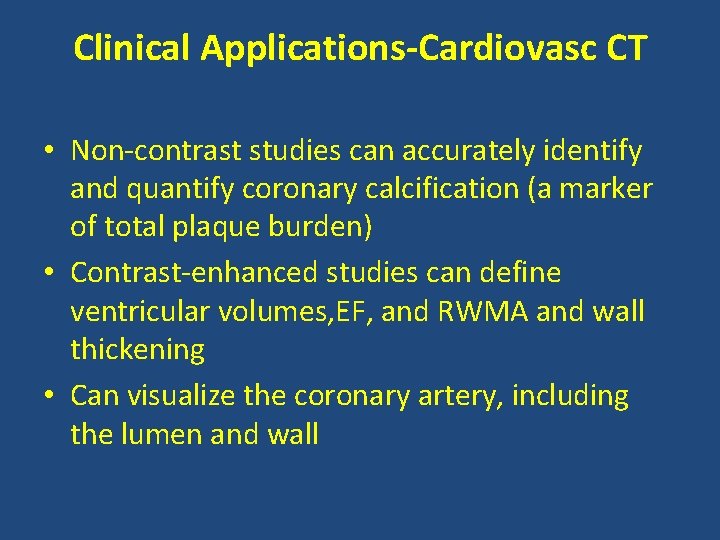 Clinical Applications-Cardiovasc CT

• Non-contrast studies can accurately identify and quantify coronary calcification (a marker of total plaque burden)
• Contrast-enhanced studies can define ventricular volumes,EF, and RWMA and wall thickening
• Can visualize the coronary artery, including the lumen and wall